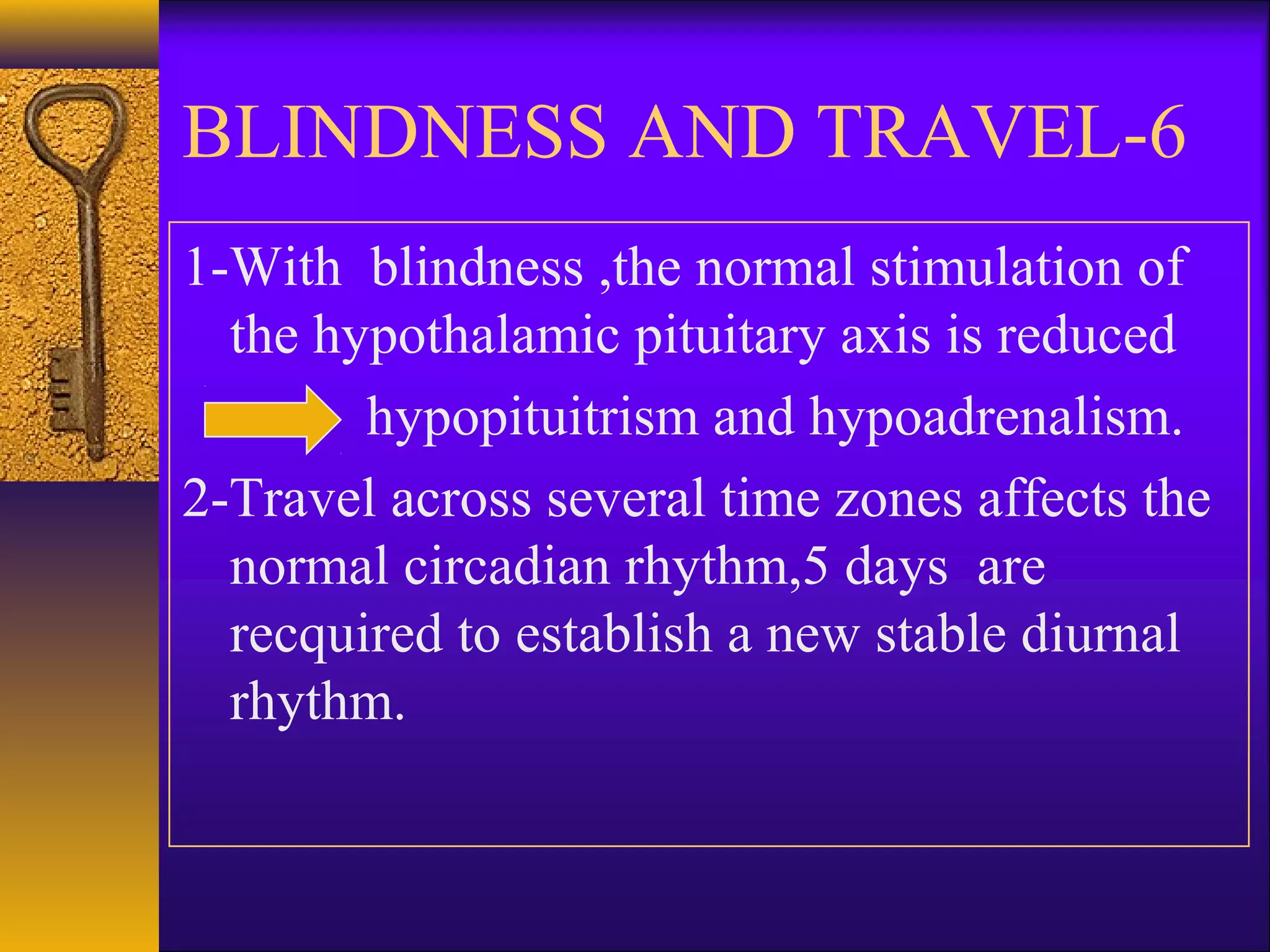 BLINDNESS AND TRAVEL-6

1-With blindness ,the normal stimulation of the hypothalamic pituitary axis is reduced

hypopituitrism and hypoadrenalism.

2-Travel across several time zones affects the normal circadian rhythm,5 days are recquired to establish a new stable diurnal rhythm.